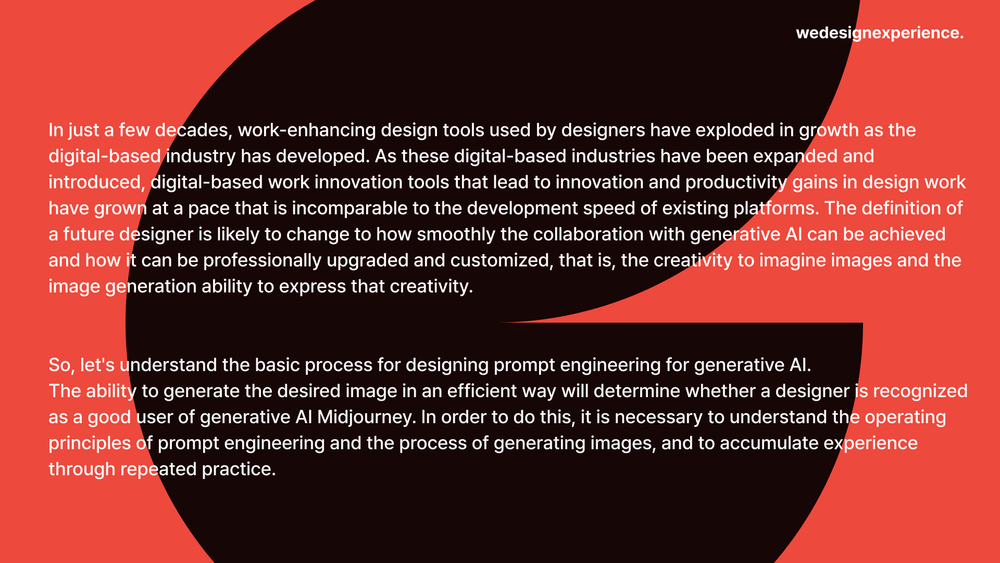 wedesignexperience.

In just a few decades, work-enhancing design tools used by designers have exploded in growth as the digital-based industry has developed. As these digital-based industries have been expanded and introduced, digital-based work innovation tools that lead to innovation and productivity gains in design work have grown at a pace that is incomparable to the development speed of existing platforms. The definition of a future designer is likely to change to how smoothly the collaboration with generative AI can be achieved and how it can be professionally upgraded and customized, that is, the creativity to imagine images and the image generation ability to express that creativity.

So, let's understand the basic process for designing prompt engineering for generative AI.
The ability to generate the desired image in an efficient way will determine whether a designer is recognized as a good user of generative AI Midjourney. In order to do this, it is necessary to understand the operating principles of prompt engineering and the process of generating images, and to accumulate experience through repeated practice.